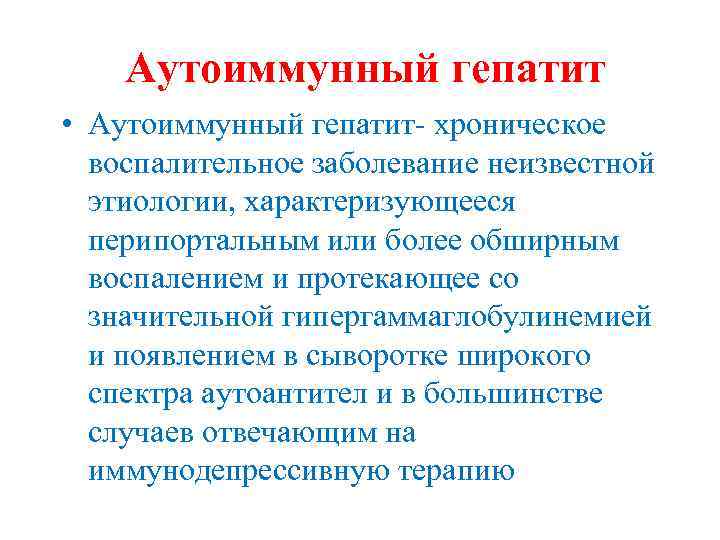 Аутоиммунный гепатит

• Аутоиммунный гепатит- хроническое воспалительное заболевание неизвестной этиологии, характеризующееся перипортальным или более обширным воспалением и протекающее со значительной гипергаммаглобулинемией и появлением в сыворотке широкого спектра аутоантител и в большинстве случаев отвечающим на иммунодепрессивную терапию